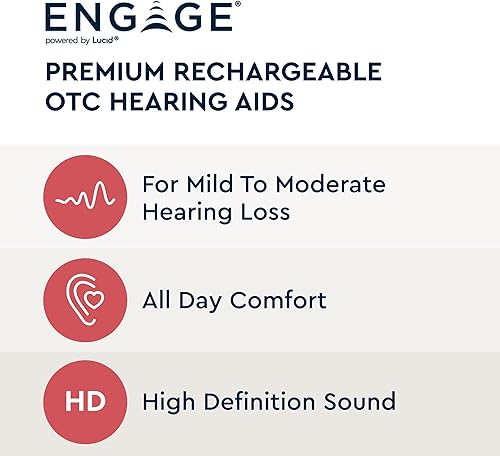 ENGAGE®
powered by Lucid®

PREMIUM RECHARGEABLE OTC HEARING AIDS

For Mild To Moderate Hearing Loss

All Day Comfort

HD

High Definition Sound